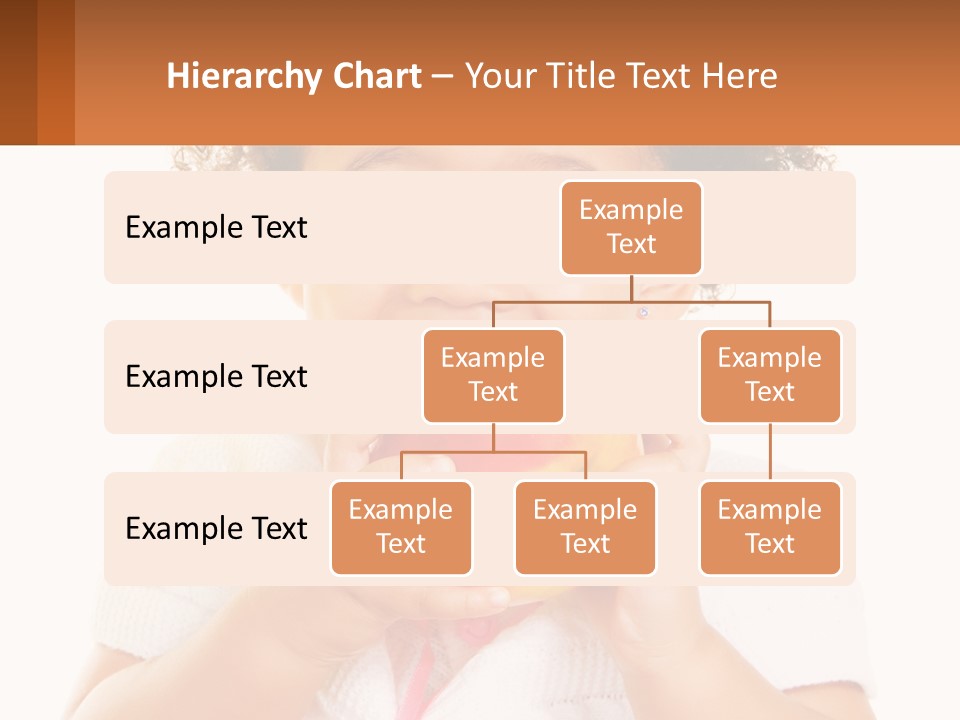 Hierarchy Chart – Your Title Text Here

Example Text

Example Text

Example Text

Example Text

Example Text

Example Text

Example Text

Example Text

Example Text